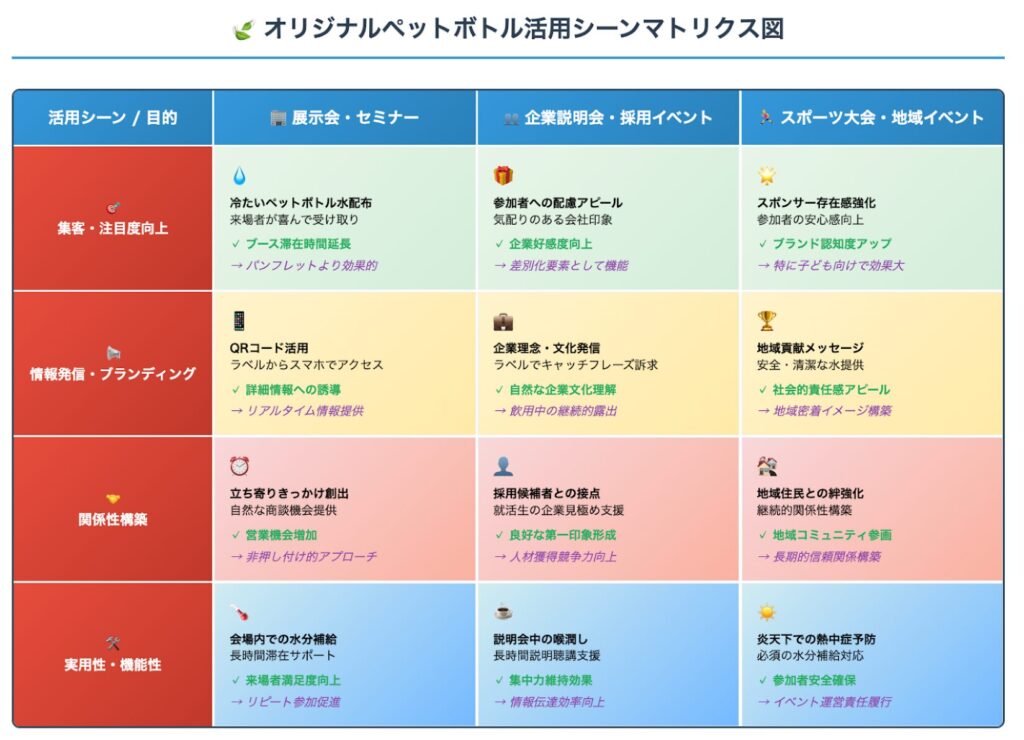 オリジナルペットボトル活用シーンマトリクス図

| 活用シーン / 目的 | 展示会・セミナー | 企業説明会・採用イベント | スポーツ大会・地域イベント |
|---|---|---|---|
| 集客・注目度向上 | 冷たいペットボトル水配布 来場者が喜んで受け取り ✓ ブース滞在時間延長 → パンフレットより効果的 | 参加者への配慮アピール 気配りのある会社印象 ✓ 企業好感度向上 → 差別化要素として機能 | スポンサー存在感強化 参加者の安心感向上 ✓ ブランド認知度アップ → 特に子ども向けで効果大 |
| 情報発信・ブランディング | QRコード活用 ラベルからスマホでアクセス ✓ 詳細情報への誘導 → リアルタイム情報提供 | 企業理念・文化発信 ラベルでキャッチフレーズ訴求 ✓ 自然な企業文化理解 → 飲用中の継続的露出 | 地域貢献メッセージ 安全・清潔な水提供 ✓ 社会的責任感アピール → 地域密着イメージ構築 |
| 関係性構築 | 立ち寄りきっかけ創出 自然な商談機会提供 ✓ 営業機会増加 → 非押し付け的アプローチ | 採用候補者との接点 就活生の企業見極め支援 ✓ 良好な第一印象形成 → 人材獲得競争力向上 | 地域住民との絆強化 継続的関係性構築 ✓ 地域コミュニティ参画 → 長期的信頼関係構築 |
| 実用性・機能性 | 会場内での水分補給 長時間滞在サポート ✓ 来場者満足度向上 → リピート参加促進 | 説明会中の喉潤し 長時間説明聴講支援 ✓ 集中力維持効果 → 情報伝達効率向上 | 炎天下での熱中症予防 必須の水分補給対応 ✓ 参加者安全確保 → イベント運営責任履行 |